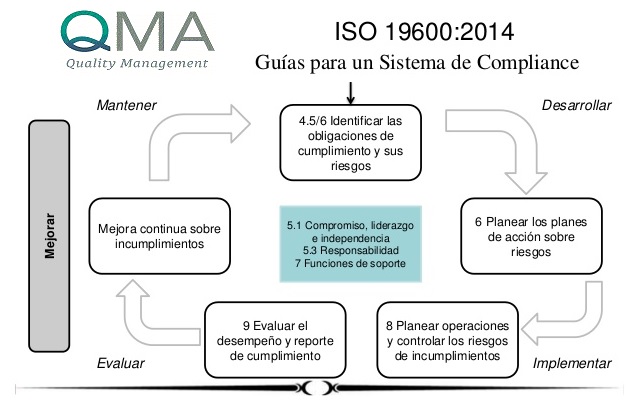 QMA
Quality Management

ISO 19600:2014
Guías para un Sistema de Compliance

Mantener

Desarrollar

Mejorar

4.5/6 Identificar las obligaciones de cumplimiento y sus riesgos

Mejora continua sobre incumplimientos

5.1 Compromiso, liderazgo e independencia
5.3 Responsabilidad
7 Funciones de soporte

6 Planear los planes de acción sobre riesgos

9 Evaluar el desempeño y reporte de cumplimiento

8 Planear operaciones y controlar los riesgos de incumplimientos

Evaluar

Implementar